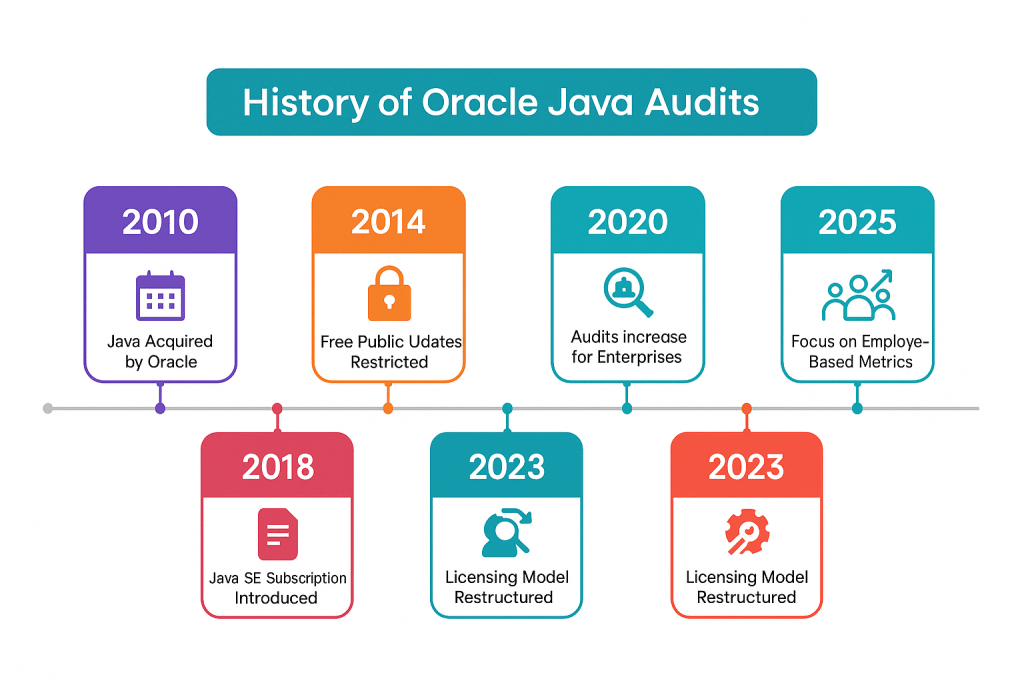 History of Oracle Java Audits

2010
Java Acquired by Oracle

2014
Free Public Udates Restricted

2020
Audits increase for Enterprises

2025
Focus on Employe-Based Metrics

2018
Java SE Subscription Introduced

2023
Licensing Model Restructured

2023
Licensing Model Restructured